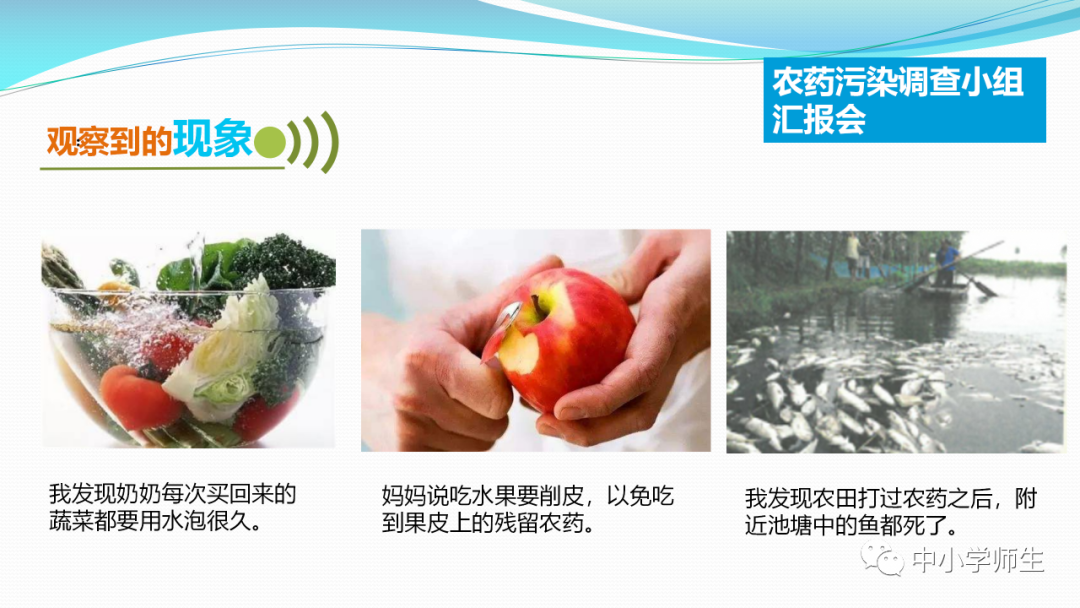 农药污染调查小组汇报会

观察到的现象

我发现奶奶每次买回来的蔬菜都要用水泡很久。

妈妈说吃水果要削皮，以免吃到果皮上的残留农药。

我发现农田打过农药之后，附近池塘中的鱼都死了。

中小学师生